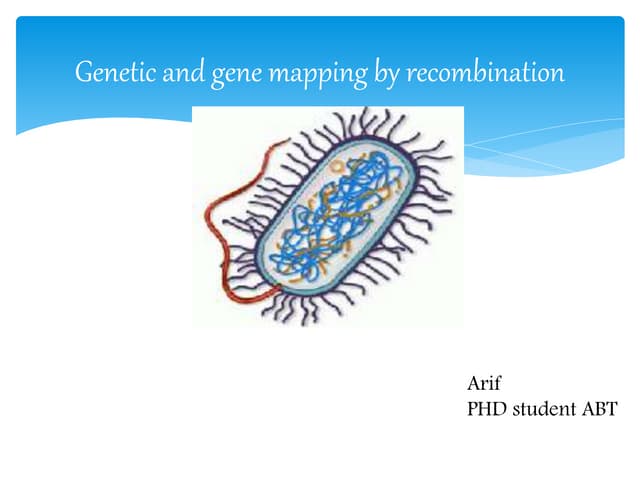 Genetic and gene mapping by recombination

Arif
PHD student ABT